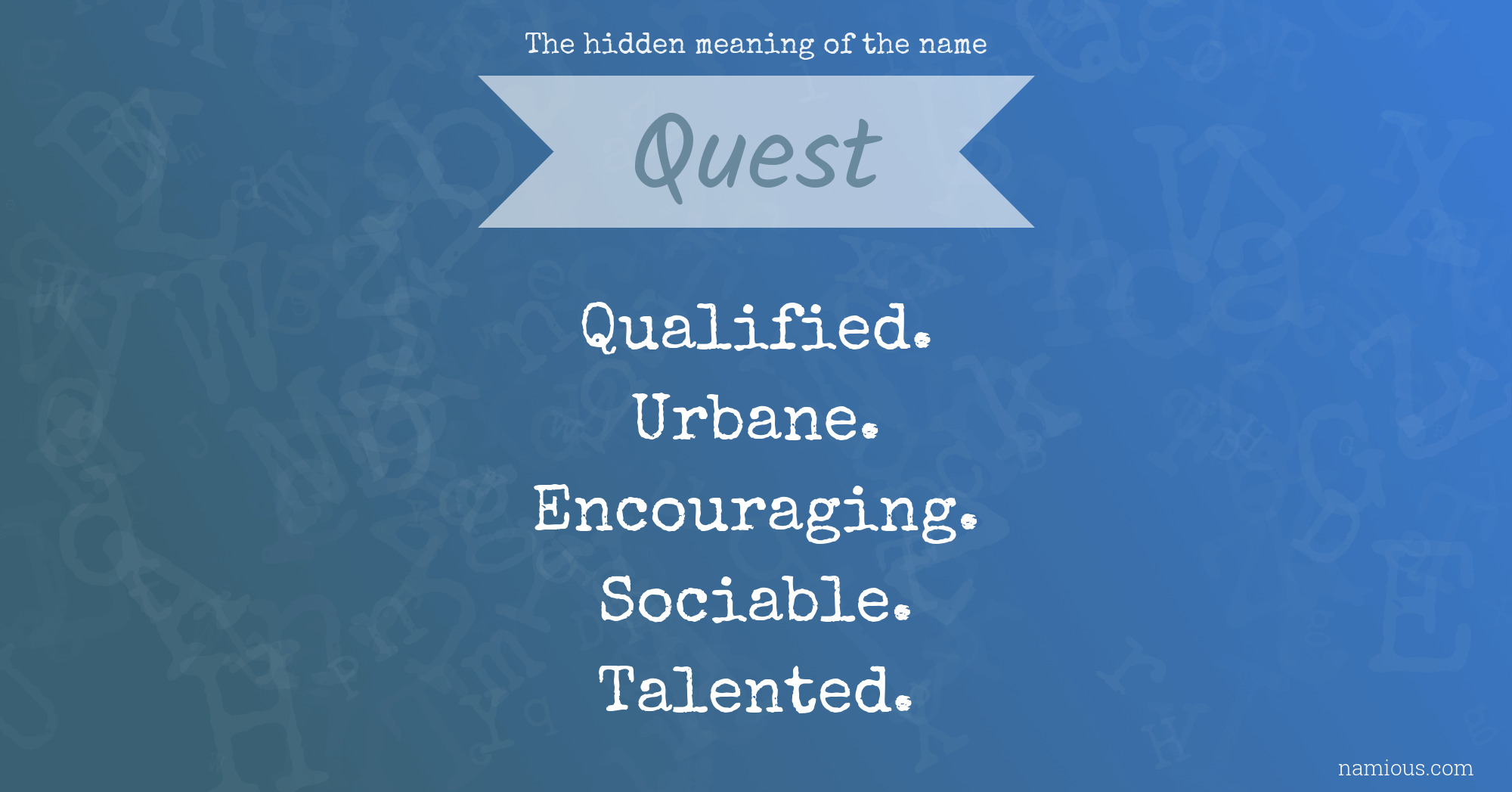 The hidden meaning of the name

Quest

Qualified.
Urbane.
Encouraging.
Sociable.
Talented.

namious.com